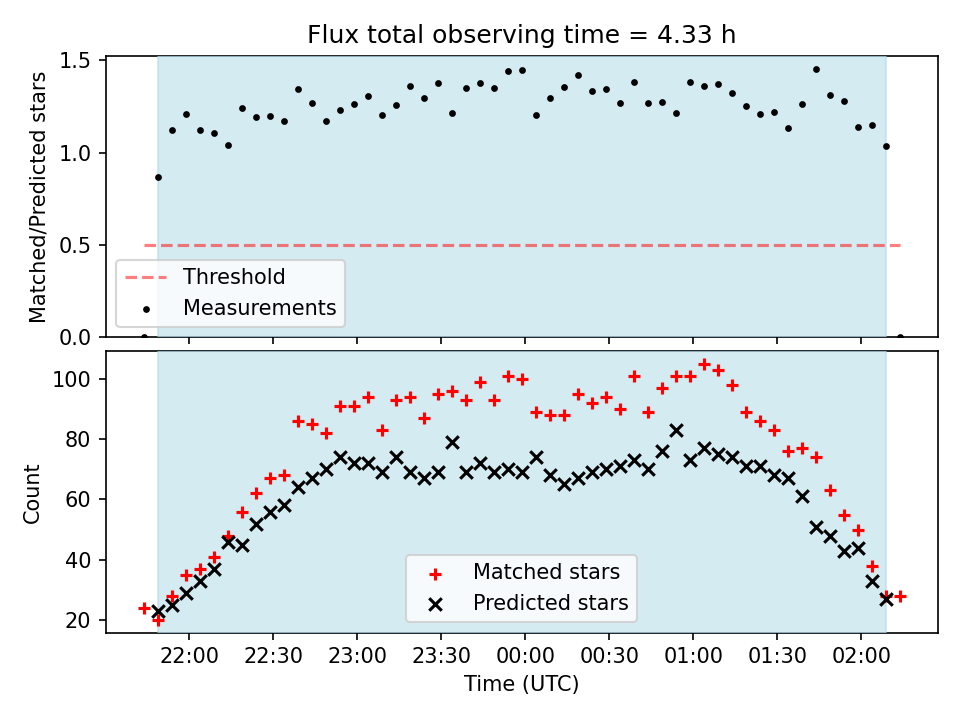 Flux total observing time = 4.33 h

Matched/Predicted stars

1.5
1.0
0.5
0.0

Threshold
Measurements

Count

100
80
60
40
20

Matched stars
Predicted stars

22:00
22:30
23:00
23:30
00:00
00:30
01:00
01:30
02:00

Time (UTC)